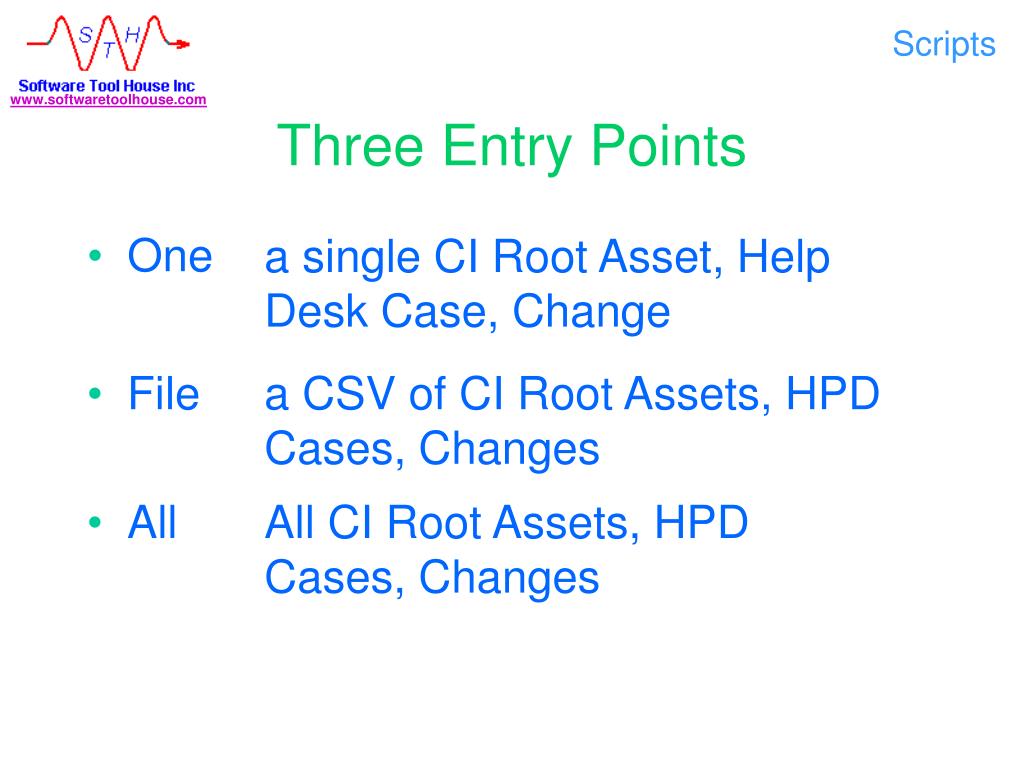 S T H
Software Tool House Inc
www.softwaretoolhouse.com

Scripts

Three Entry Points

• One a single CI Root Asset, Help Desk Case, Change
• File a CSV of CI Root Assets, HPD Cases, Changes
• All All CI Root Assets, HPD Cases, Changes